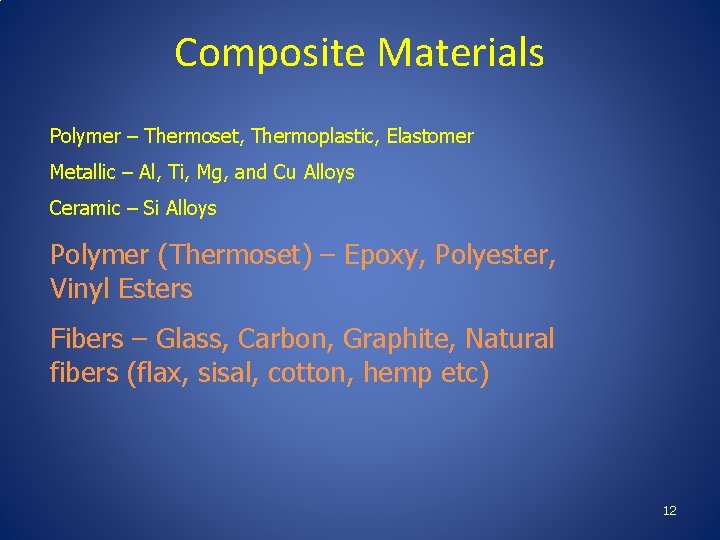 Composite Materials

Polymer – Thermoset, Thermoplastic, Elastomer

Metallic – Al, Ti, Mg, and Cu Alloys

Ceramic – Si Alloys

Polymer (Thermoset) – Epoxy, Polyester, Vinyl Esters

Fibers – Glass, Carbon, Graphite, Natural fibers (flax, sisal, cotton, hemp etc)

12